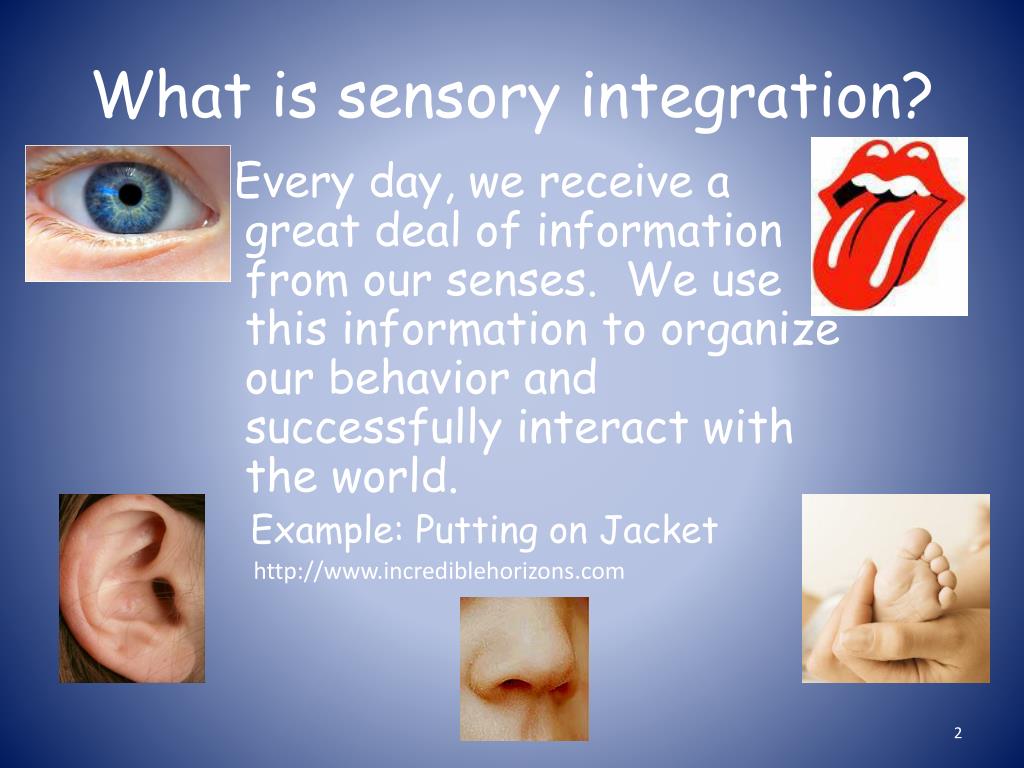 What is sensory integration?

Every day, we receive a great deal of information from our senses. We use this information to organize our behavior and successfully interact with the world.

Example: Putting on Jacket

http://www.incrediblehorizons.com

2